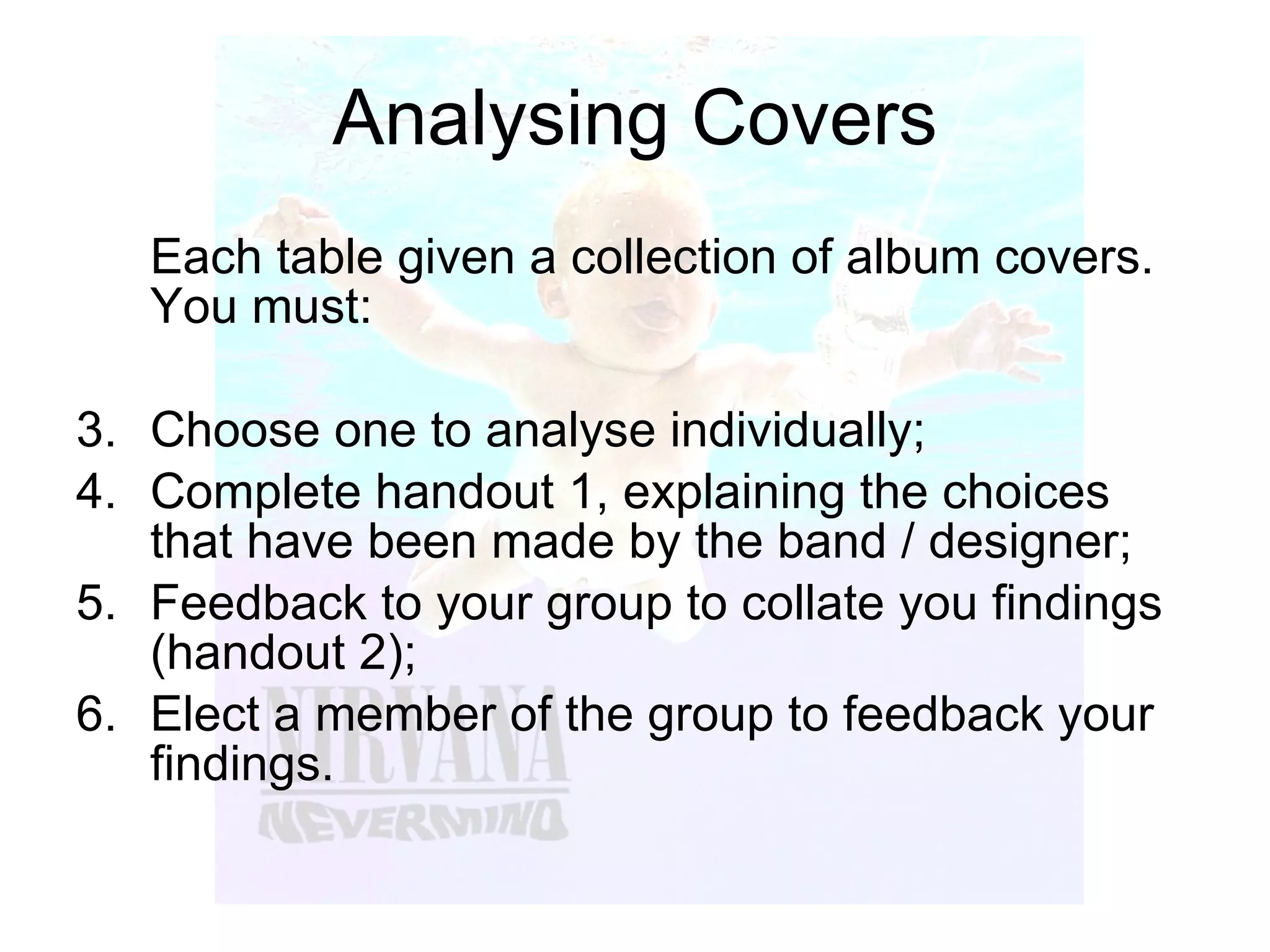 Analysing Covers

Each table given a collection of album covers. You must:

3. Choose one to analyse individually;
4. Complete handout 1, explaining the choices that have been made by the band / designer;
5. Feedback to your group to collate you findings (handout 2);
6. Elect a member of the group to feedback your findings.

NIRVANA
NEVERMIND